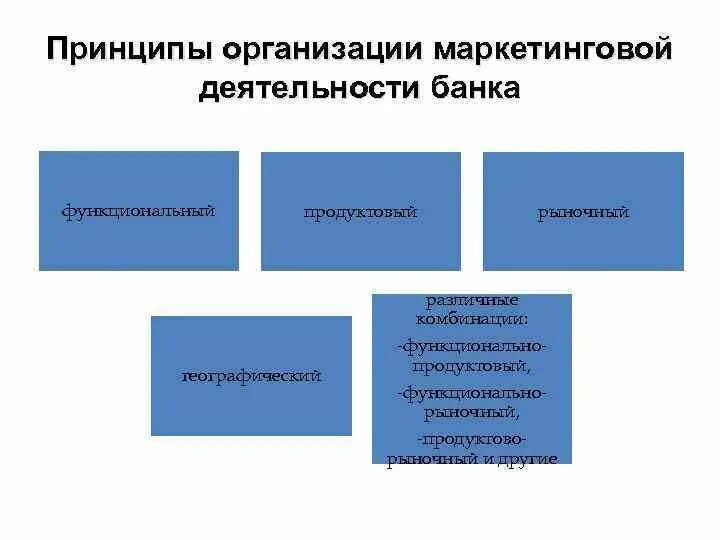 Принципы организации маркетинговой деятельности банка

функциональный

продуктовый

рыночный

географический

различные комбинации:

-функционально-продуктовый,

-функционально-рыночный,

-продуктово-рыночный и другие